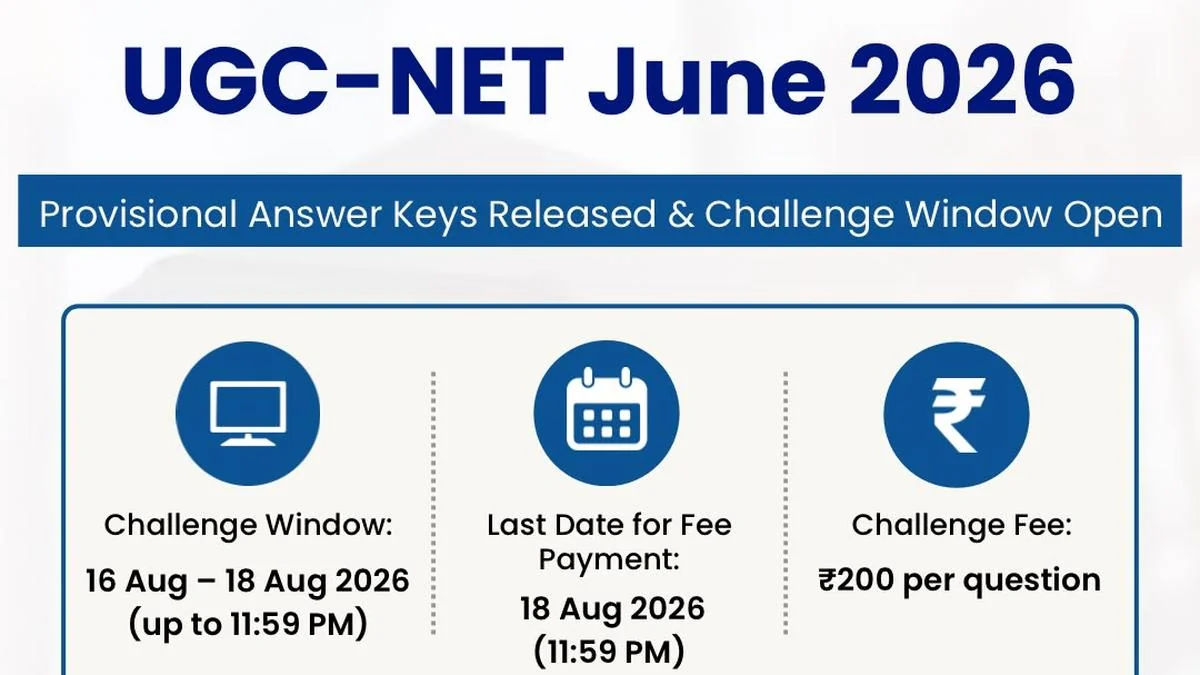 UGC-NET June 2026

Provisional Answer Keys Released & Challenge Window Open

Challenge Window:
16 Aug – 18 Aug 2026
(up to 11:59 PM)

Last Date for Fee Payment:
18 Aug 2026
(11:59 PM)

Challenge Fee:
₹200 per question